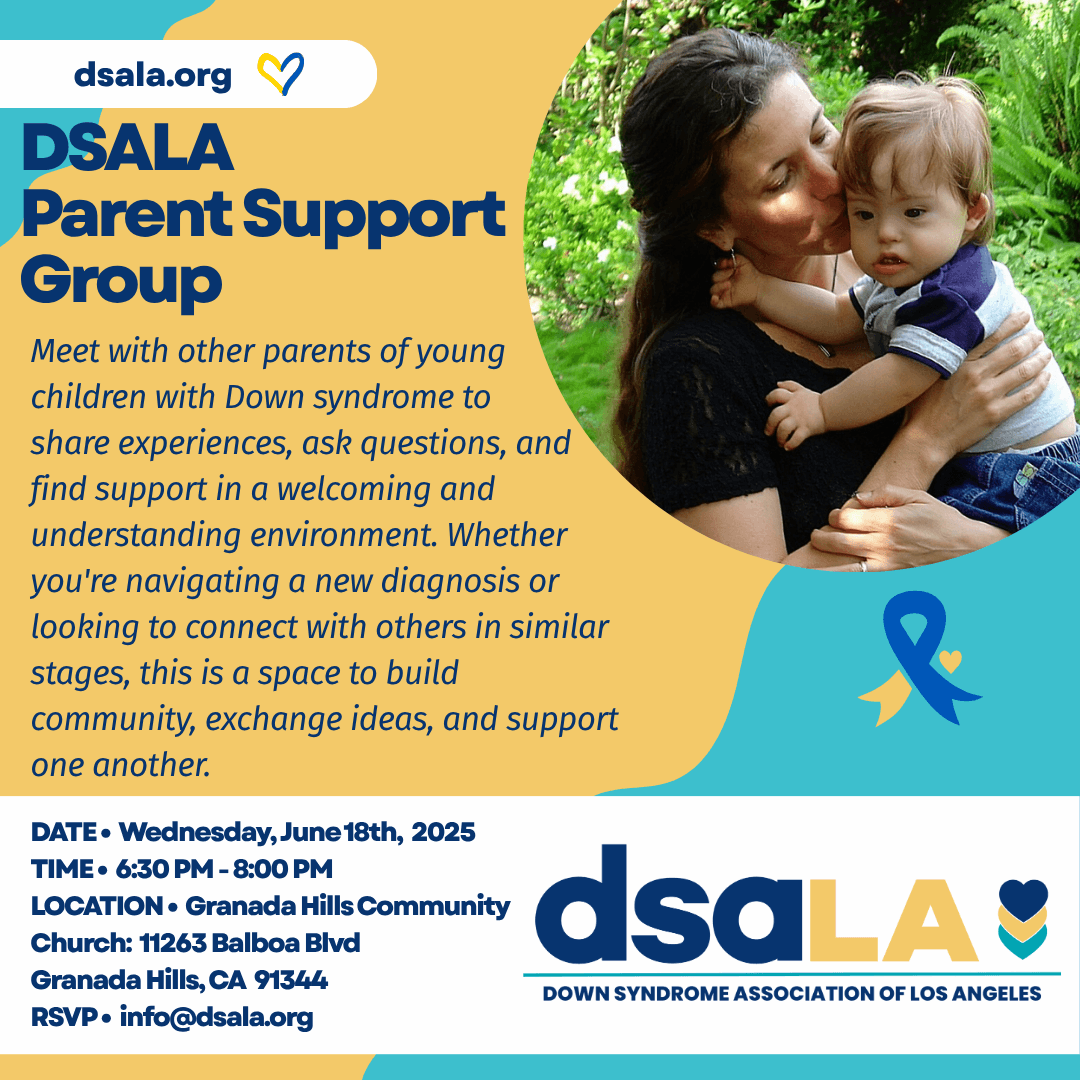 dsala.org

DSALA Parent Support Group

Meet with other parents of young children with Down syndrome to share experiences, ask questions, and find support in a welcoming and understanding environment. Whether you're navigating a new diagnosis or looking to connect with others in similar stages, this is a space to build community, exchange ideas, and support one another.

DATE • Wednesday, June 18th, 2025
TIME • 6:30 PM - 8:00 PM
LOCATION • Granada Hills Community Church: 11263 Balboa Blvd Granada Hills, CA 91344
RSVP • info@dsala.org

dsaLA
DOWN SYNDROME ASSOCIATION OF LOS ANGELES